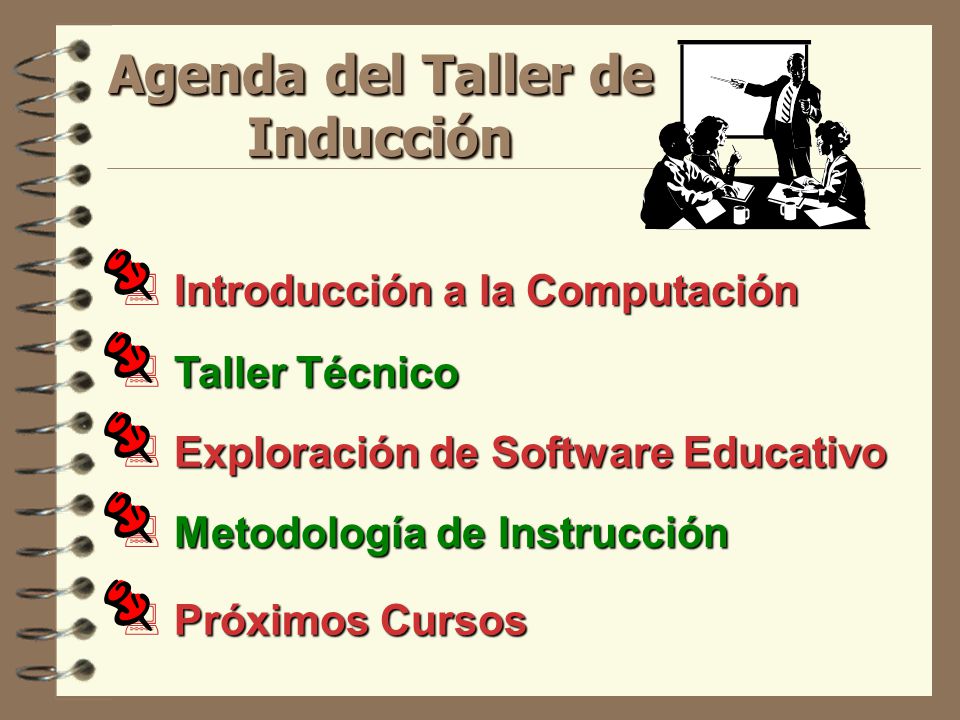 Agenda del Taller de Inducción

Introducción a la Computación

Taller Técnico

Exploración de Software Educativo

Metodología de Instrucción

Próximos Cursos